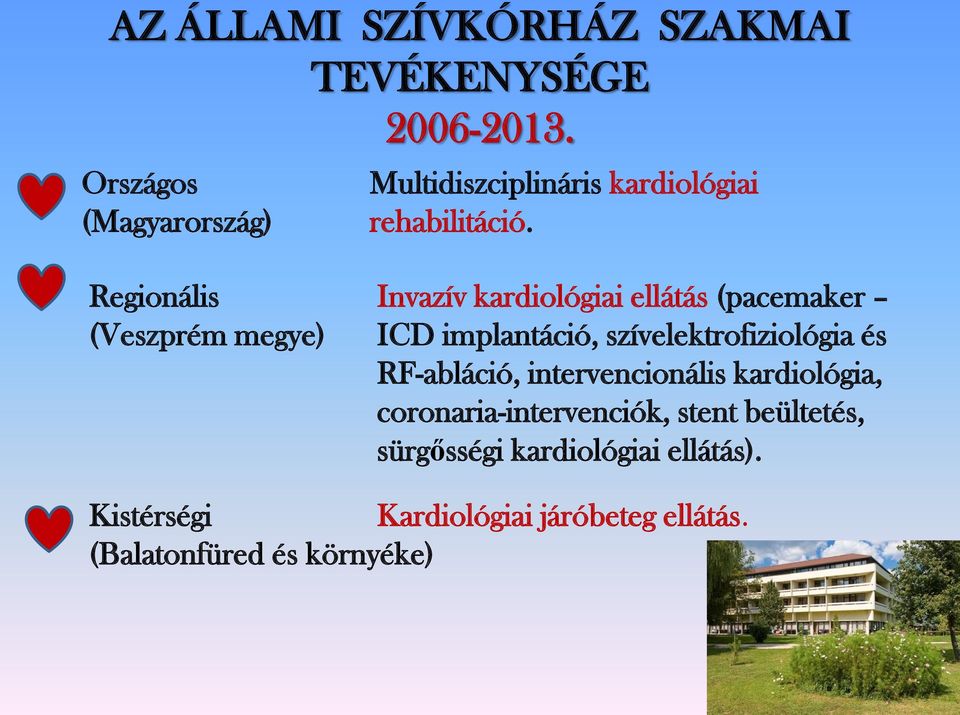 AZ ÁLLAMI SZÍVKÓRHÁZ SZAKMAI TEVÉKENYSÉGE
2006-2013.

Országos (Magyarország)

Multidiszciplináris kardiológiai rehabilitáció.

Regionális (Veszprém megye)

Invazív kardiológiai ellátás (pacemaker – ICD implantáció, szívelektrofiziológia és RF-abláció, intervencionális kardiológia, coronaria-intervenciók, stent beültetés, sürgősségi kardiológiai ellátás).

Kistérségi (Balatonfüred és környéke)

Kardiológiai járóbeteg ellátás.